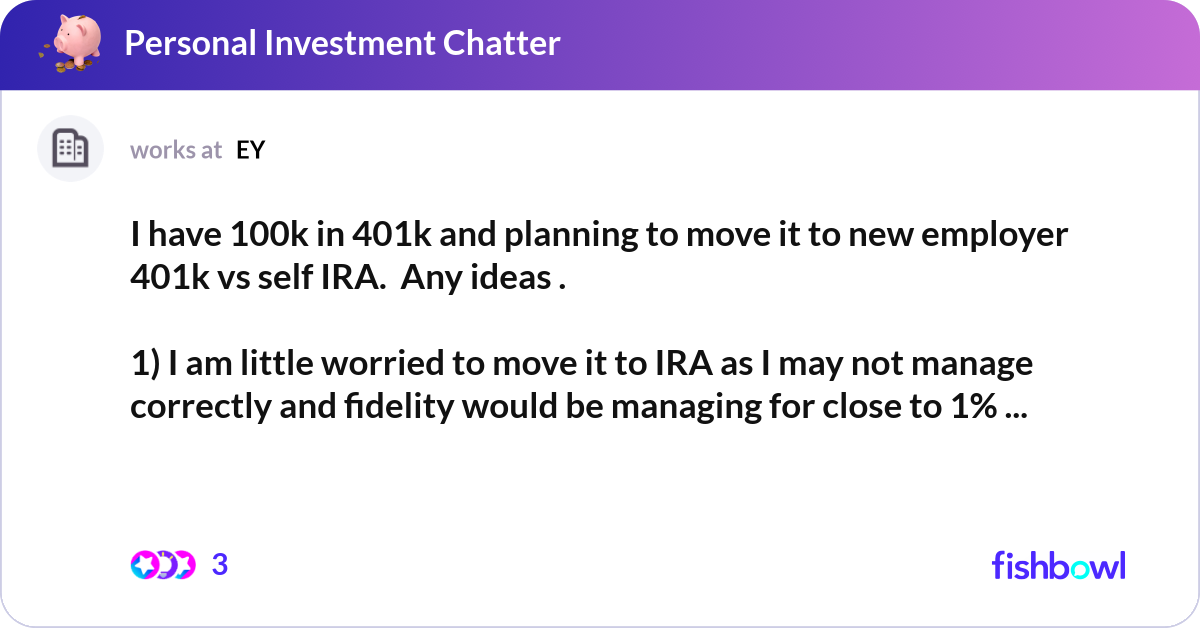 Personal Investment Chatter

works at EY

I have 100k in 401k and planning to move it to new employer 401k vs self IRA.  Any ideas .

1) I am little worried to move it to IRA as I may not manage correctly and fidelity would be managing for close to 1% ...

3

fishbowl